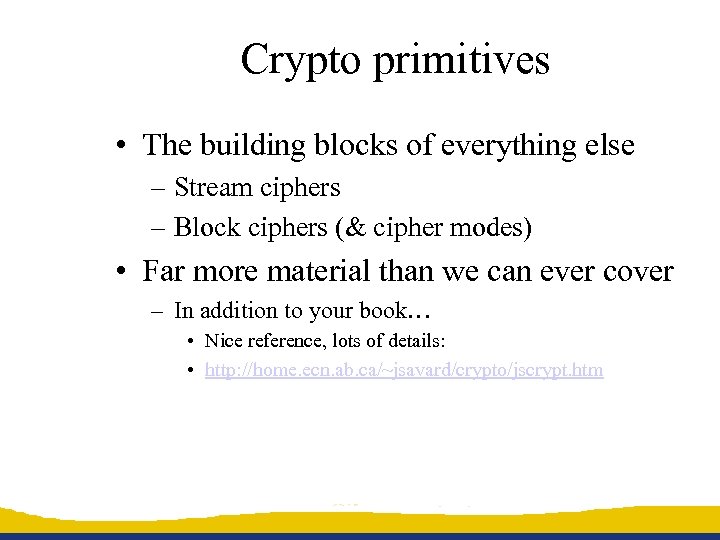 Crypto primitives

• The building blocks of everything else
– Stream ciphers
– Block ciphers (& cipher modes)

• Far more material than we can ever cover
– In addition to your book…
• Nice reference, lots of details:
• http://home.ecn.ab.ca/~jsavard/crypto/jscrypt.htm